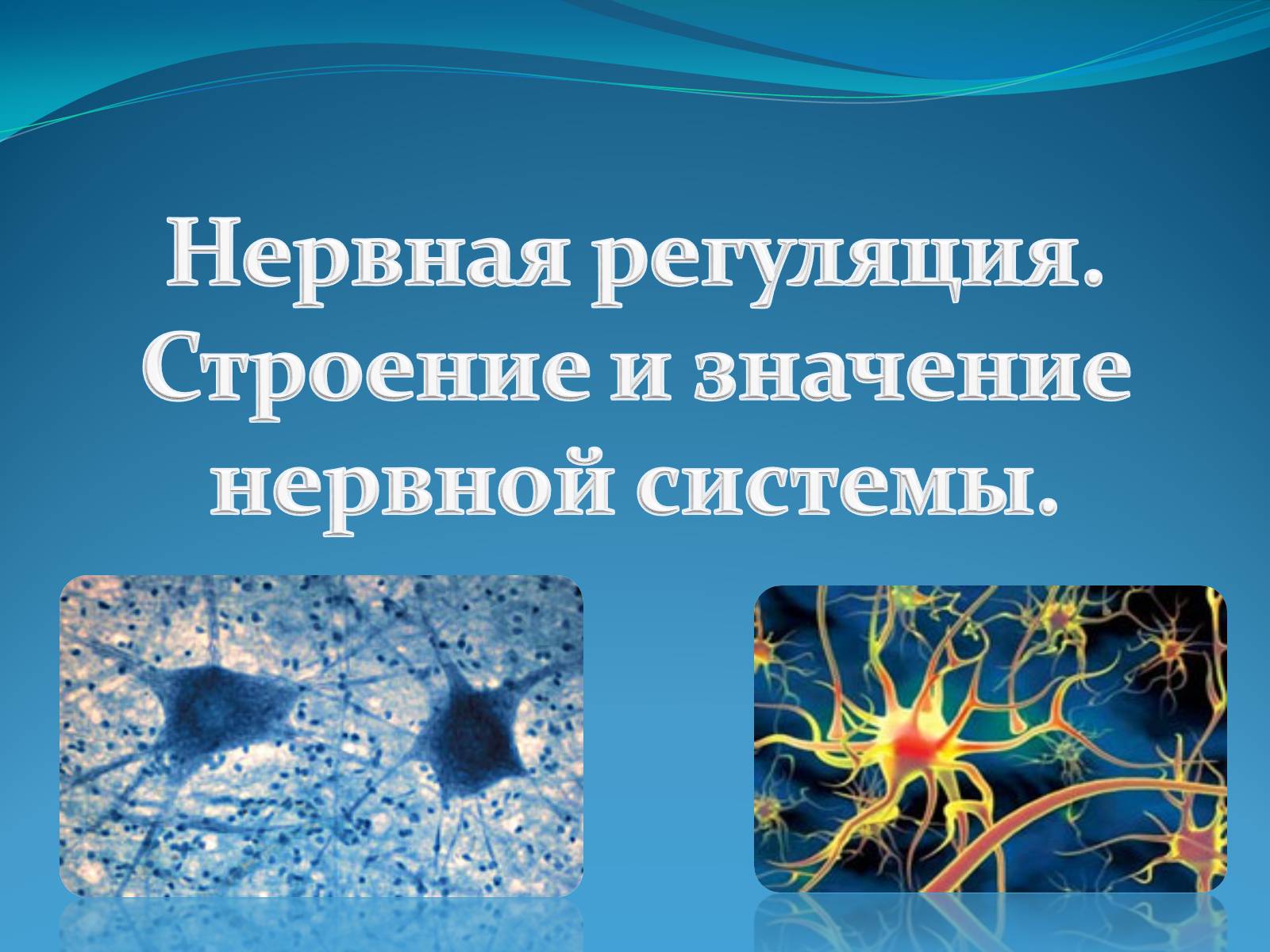 Нервная регуляция. Строение и значение нервной системы.